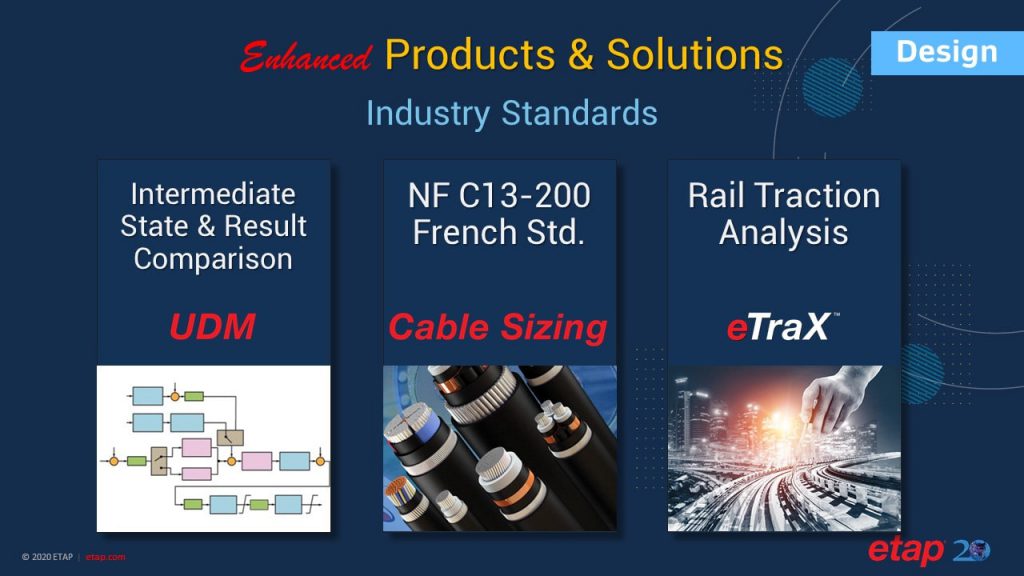 Enhanced Products & Solutions

Design

Industry Standards

Intermediate State & Result Comparison

UDM

NF C13-200 French Std.

Cable Sizing

Rail Traction Analysis

eTraX™

© 2020 ETAP | etap.com

etap 20